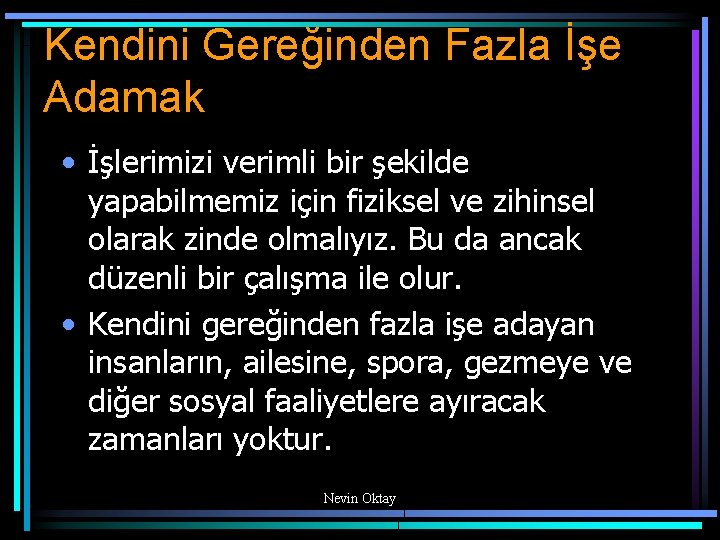 Kendini Gereğinden Fazla İşe Adamak

• İşlerimizi verimli bir şekilde yapabilmemiz için fiziksel ve zihinsel olarak zinde olmalıyız. Bu da ancak düzenli bir çalışma ile olur.

• Kendini gereğinden fazla işe adayan insanların, ailesine, spora, gezmeye ve diğer sosyal faaliyetlere ayıracak zamanları yoktur.

Nevin Oktay